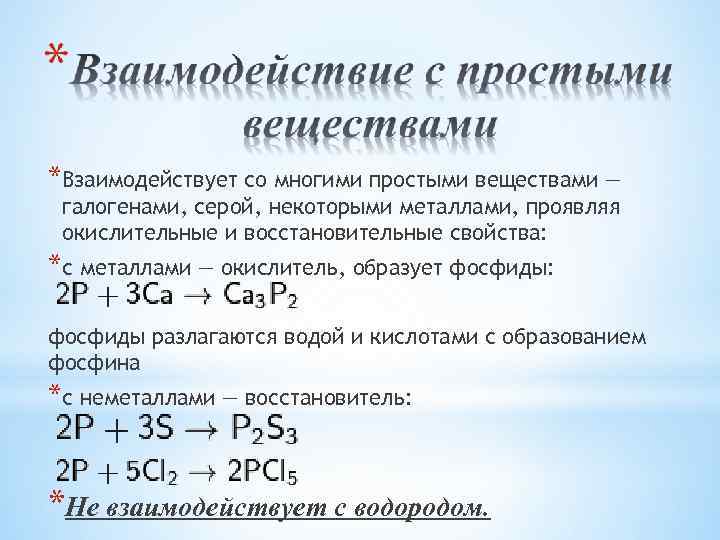 *Взаимодействие с простыми веществами

*Взаимодействует со многими простыми веществами — галогенами, серой, некоторыми металлами, проявляя окислительные и восстановительные свойства:

*с металлами — окислитель, образует фосфиды:

$2P + 3Ca \rightarrow Ca_3P_2$

фосфиды разлагаются водой и кислотами с образованием фосфина

*с неметаллами — восстановитель:

$2P + 3S \rightarrow P_2S_3$

$2P + 5Cl_2 \rightarrow 2PCl_5$

*Не взаимодействует с водородом.